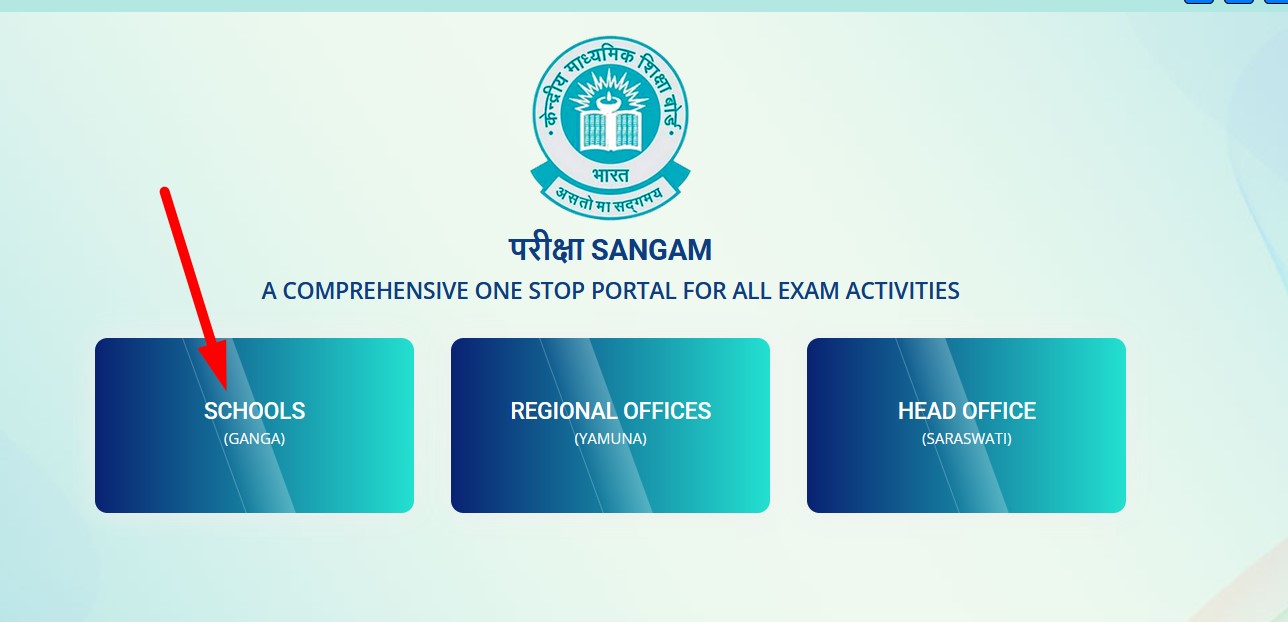 केन्द्रीय माध्यमिक शिक्षा बोर्ड
भारत
असतो मा सद्गमय

परीक्षा SANGAM

A COMPREHENSIVE ONE STOP PORTAL FOR ALL EXAM ACTIVITIES

SCHOOLS
(GANGA)

REGIONAL OFFICES
(YAMUNA)

HEAD OFFICE
(SARASWATI)